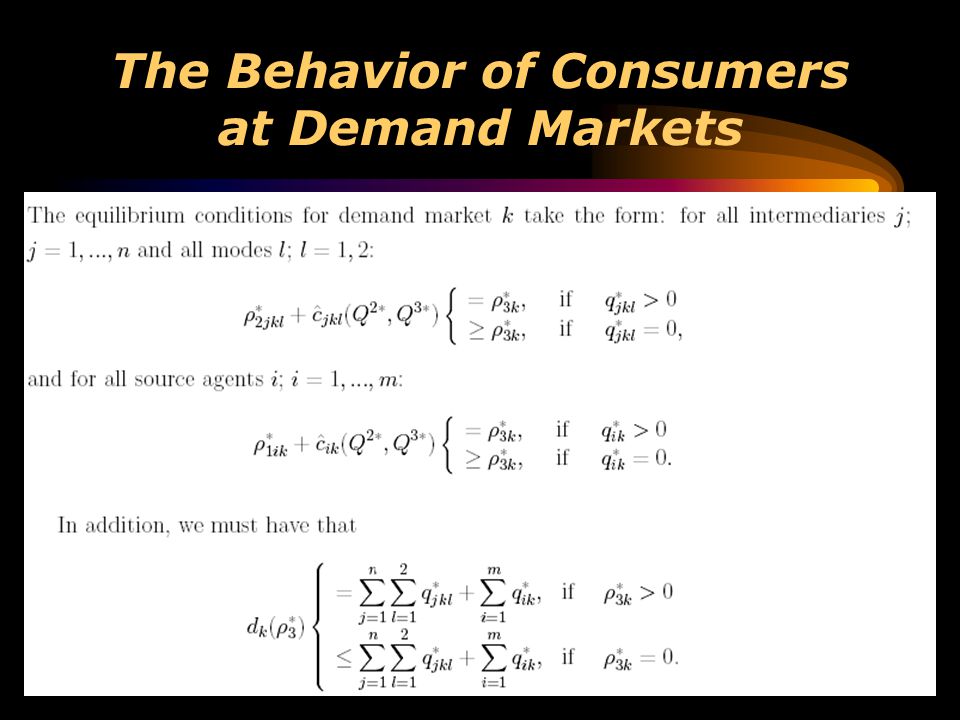 The Behavior of Consumers at Demand Markets

The equilibrium conditions for demand market $k$ take the form: for all intermediaries $j$; $j = 1, ..., n$ and all modes $l$; $l = 1, 2$:

$$\rho^*_{2jkl} + \hat{c}_{jkl}(Q^{2*}, Q^{3*}) \begin{cases} = \rho^*_{3k}, & \text{if} \quad q^*_{jkl} > 0 \\ \geq \rho^*_{3k}, & \text{if} \quad q^*_{jkl} = 0, \end{cases}$$

and for all source agents $i$; $i = 1, ..., m$:

$$\rho^*_{1ik} + \hat{c}_{ik}(Q^{2*}, Q^{3*}) \begin{cases} = \rho^*_{3k}, & \text{if} \quad q^*_{ik} > 0 \\ \geq \rho^*_{3k}, & \text{if} \quad q^*_{ik} = 0. \end{cases}$$

In addition, we must have that

$$d_k(\rho^*_3) \begin{cases} = \sum_{j=1}^{n} \sum_{l=1}^{2} q^*_{jkl} + \sum_{i=1}^{m} q^*_{ik}, & \text{if} \quad \rho^*_{3k} > 0 \\ \leq \sum_{j=1}^{n} \sum_{l=1}^{2} q^*_{jkl} + \sum_{i=1}^{m} q^*_{ik}, & \text{if} \quad \rho^*_{3k} = 0. \end{cases}$$